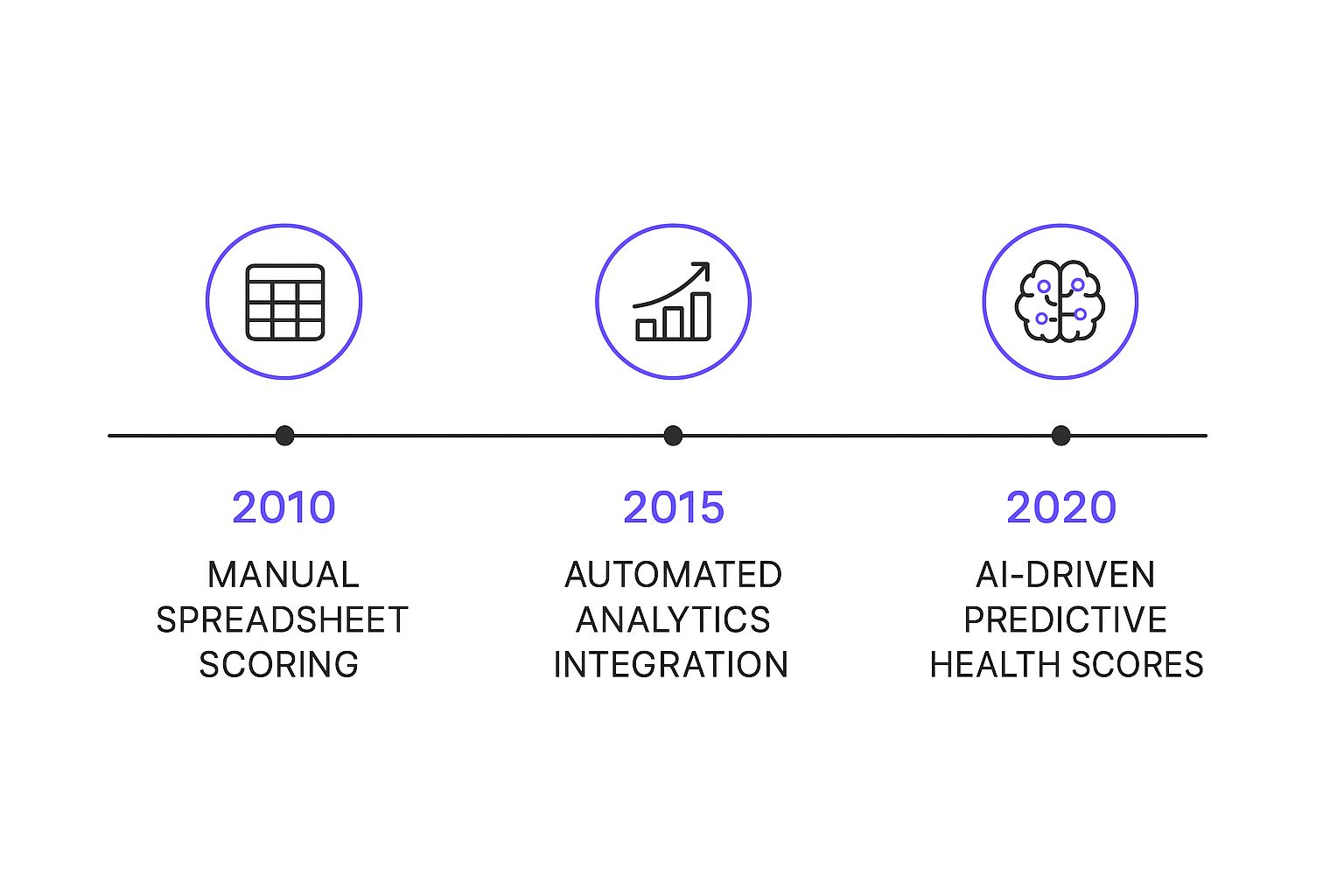 2010

MANUAL SPREADSHEET SCORING

2015

AUTOMATED ANALYTICS INTEGRATION

2020

AI-DRIVEN PREDICTIVE HEALTH SCORES